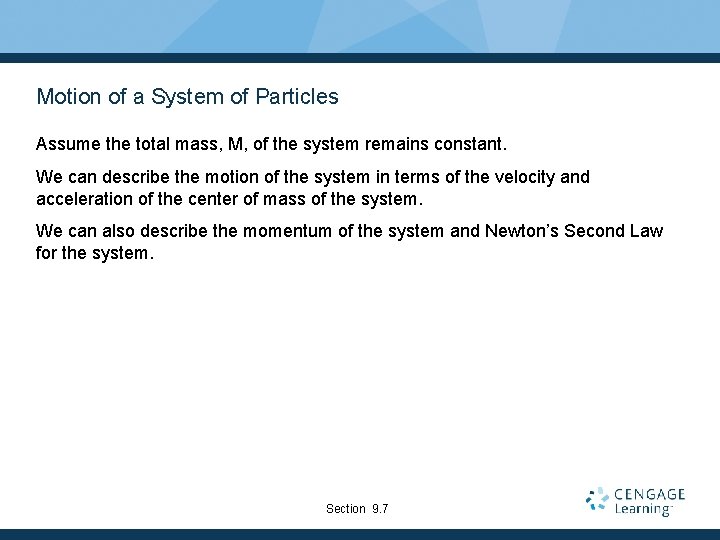 Motion of a System of Particles

Assume the total mass, M, of the system remains constant.

We can describe the motion of the system in terms of the velocity and acceleration of the center of mass of the system.

We can also describe the momentum of the system and Newton's Second Law for the system.

Section 9.7

CENGAGE Learning